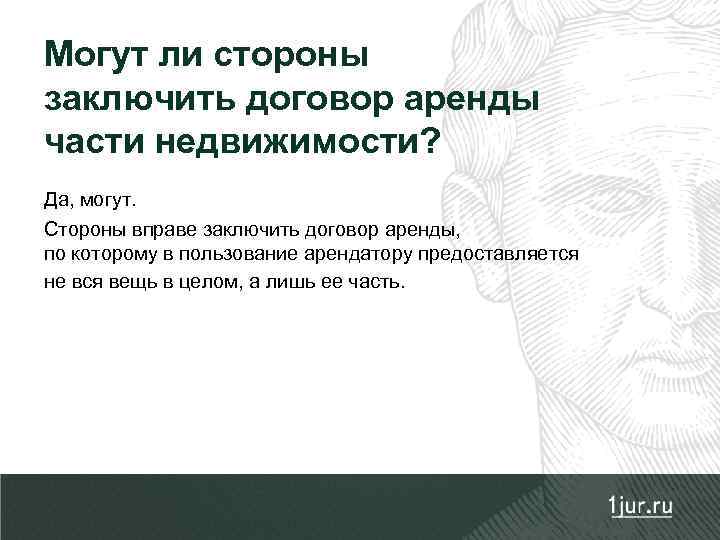 Могут ли стороны заключить договор аренды части недвижимости?

Да, могут.

Стороны вправе заключить договор аренды, по которому в пользование арендатору предоставляется не вся вещь в целом, а лишь ее часть.

1jur.ru